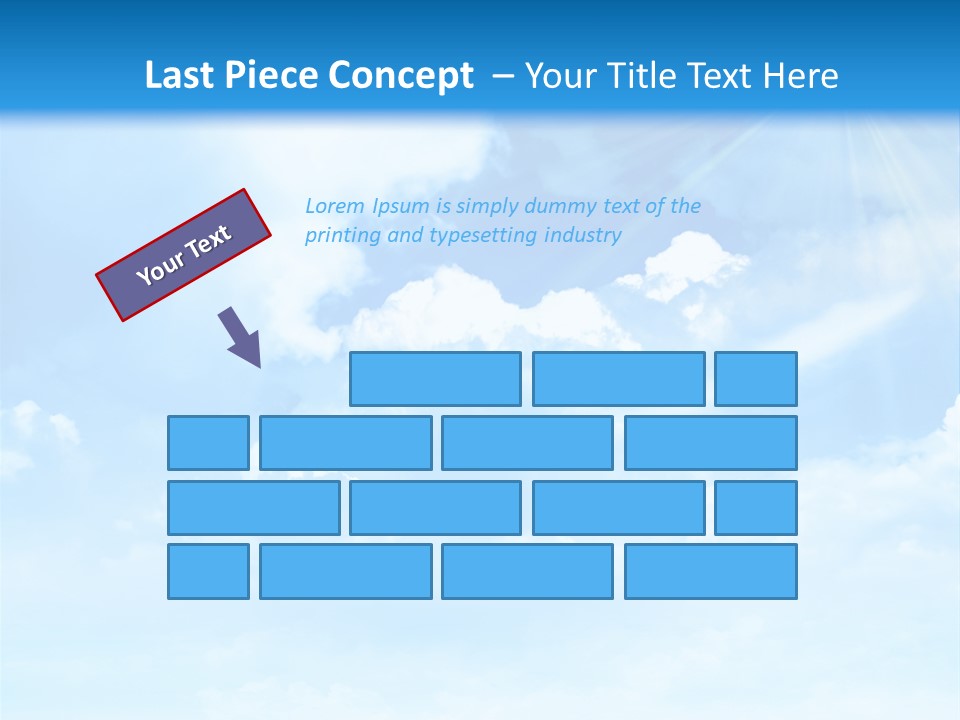 Last Piece Concept – Your Title Text Here

Your Text

Lorem Ipsum is simply dummy text of the printing and typesetting industry